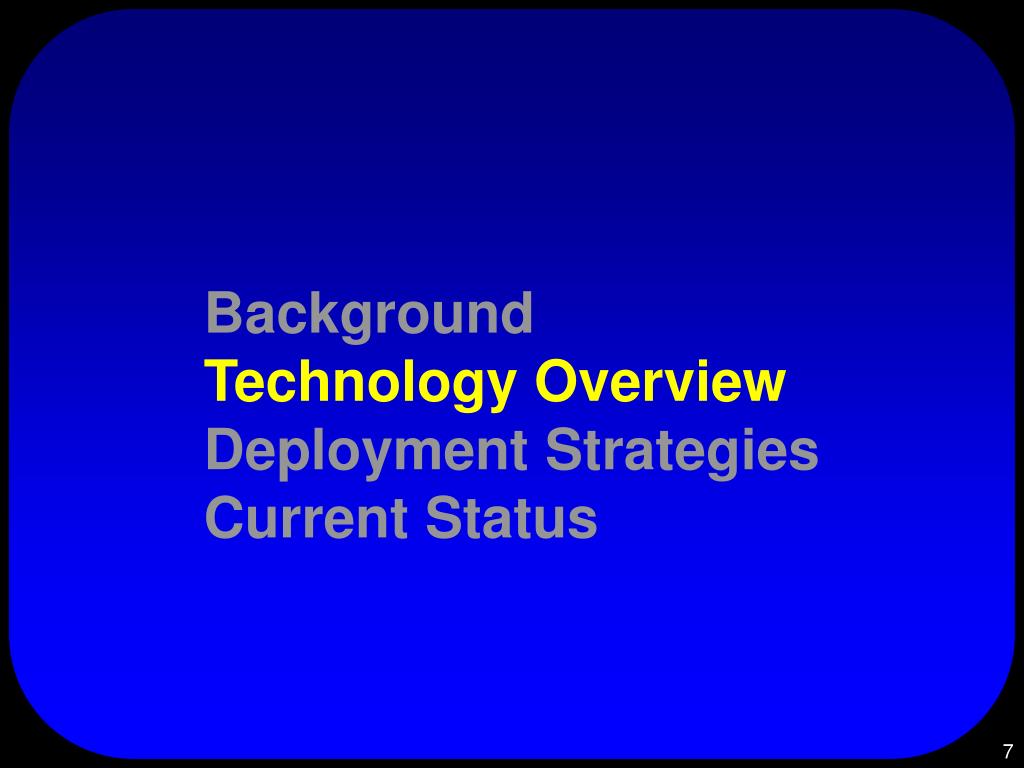 Background
Technology Overview
Deployment Strategies
Current Status

7